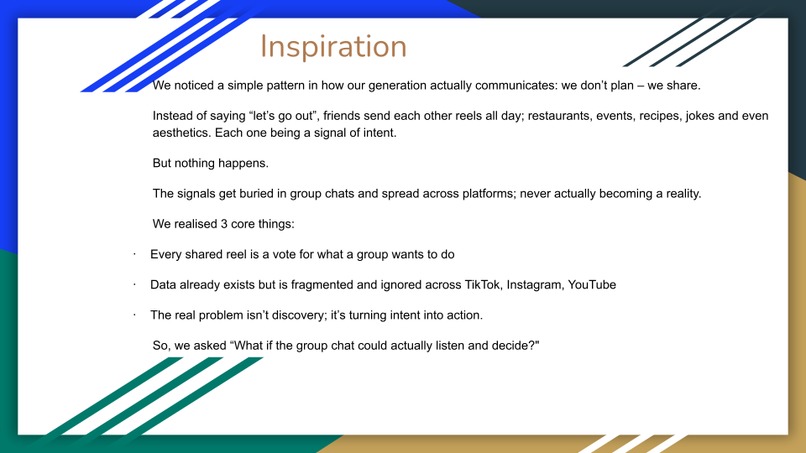 Inspiration

We noticed a simple pattern in how our generation actually communicates: we don't plan – we share.

Instead of saying "let's go out", friends send each other reels all day; restaurants, events, recipes, jokes and even aesthetics. Each one being a signal of intent.

But nothing happens.

The signals get buried in group chats and spread across platforms; never actually becoming a reality.

We realised 3 core things:

· Every shared reel is a vote for what a group wants to do

· Data already exists but is fragmented and ignored across TikTok, Instagram, YouTube

· The real problem isn't discovery; it's turning intent into action.

So, we asked "What if the group chat could actually listen and decide?"